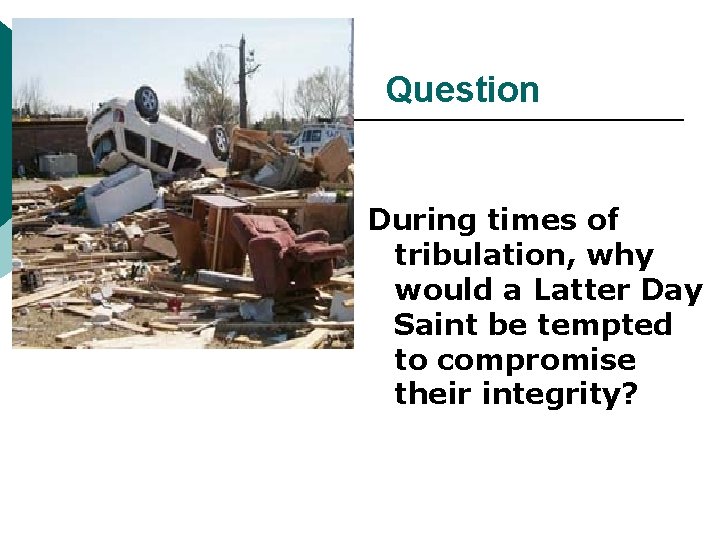 Question

During times of tribulation, why would a Latter Day Saint be tempted to compromise their integrity?